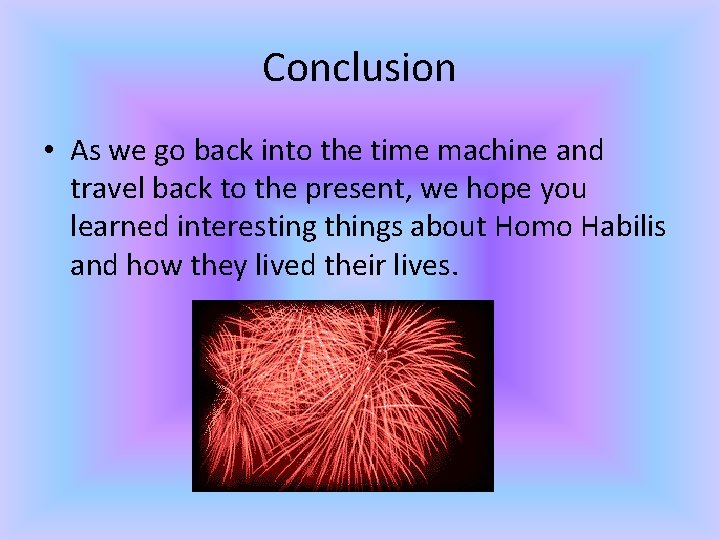 Conclusion

• As we go back into the time machine and travel back to the present, we hope you learned interesting things about Homo Habilis and how they lived their lives.